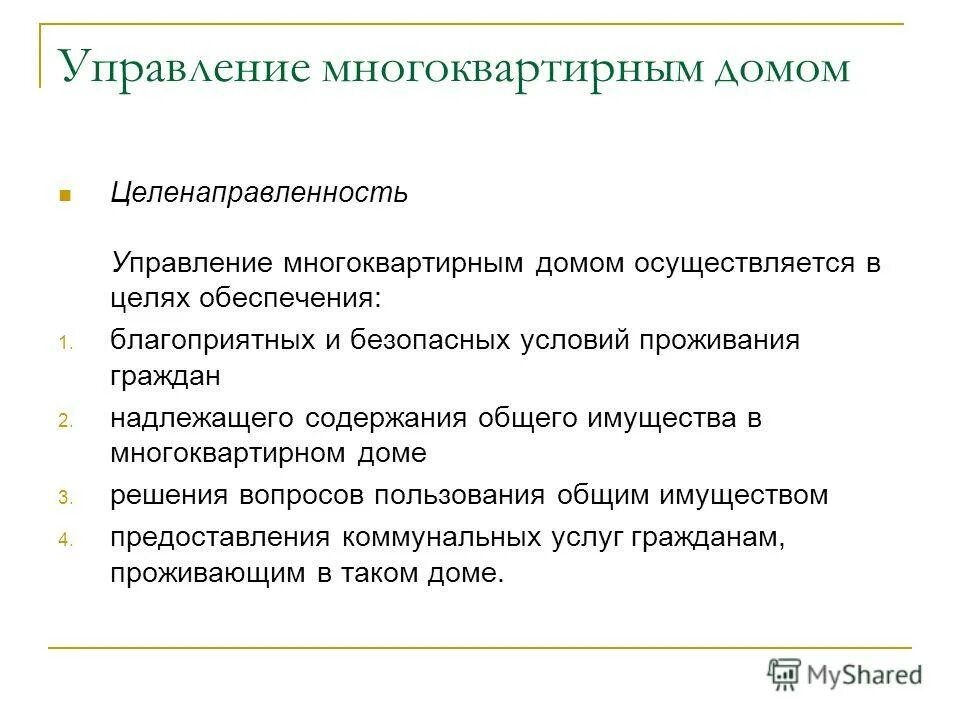 Управление многоквартирным домом

Целенаправленность

Управление многоквартирным домом осуществляется в целях обеспечения:

1. благоприятных и безопасных условий проживания граждан
2. надлежащего содержания общего имущества в многоквартирном доме
3. решения вопросов пользования общим имуществом
4. предоставления коммунальных услуг гражданам, проживающим в таком доме.

MyShared